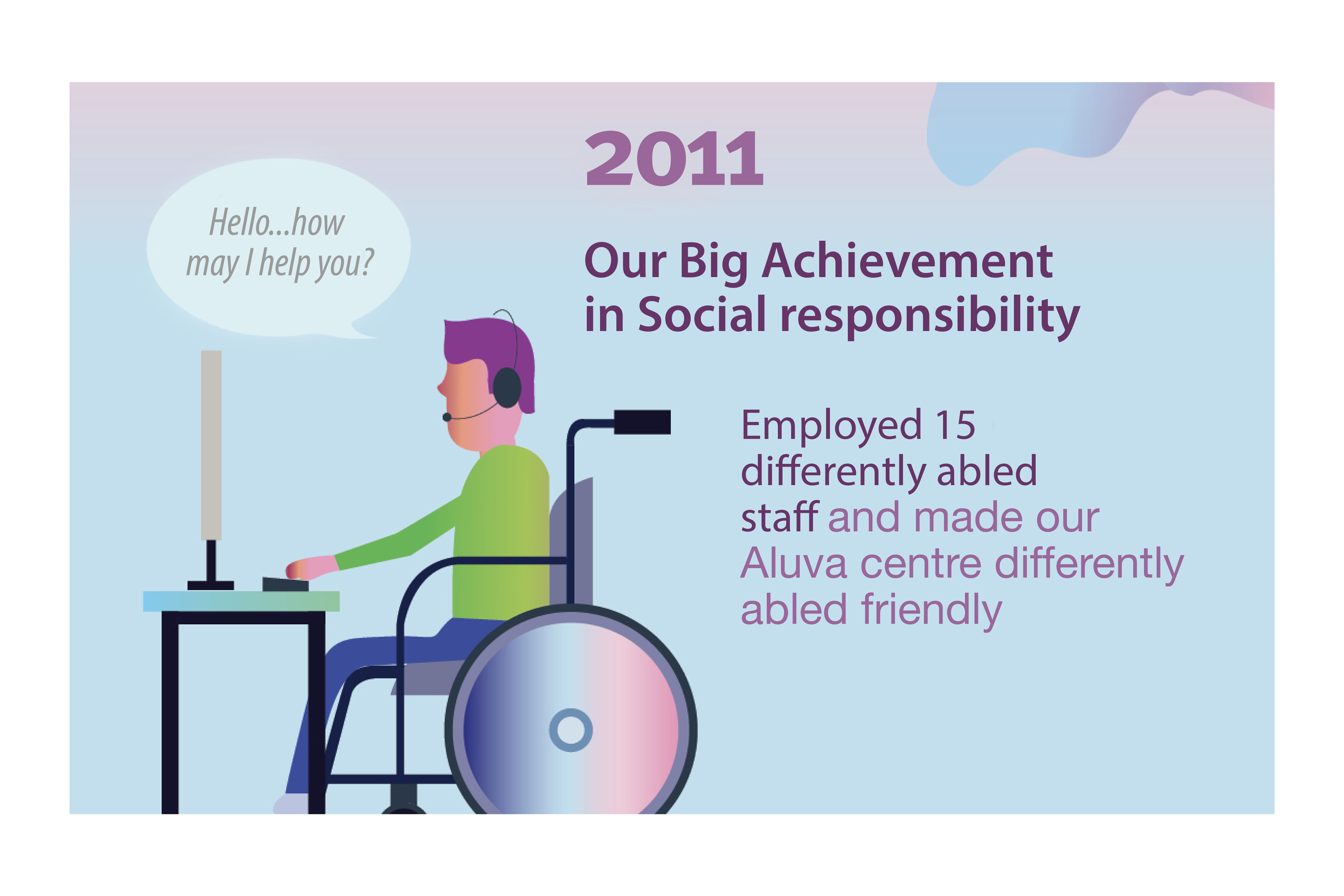 Hello...how may I help you?

2011

Our Big Achievement in Social responsibility

Employed 15 differently abled staff and made our Aluva centre differently abled friendly